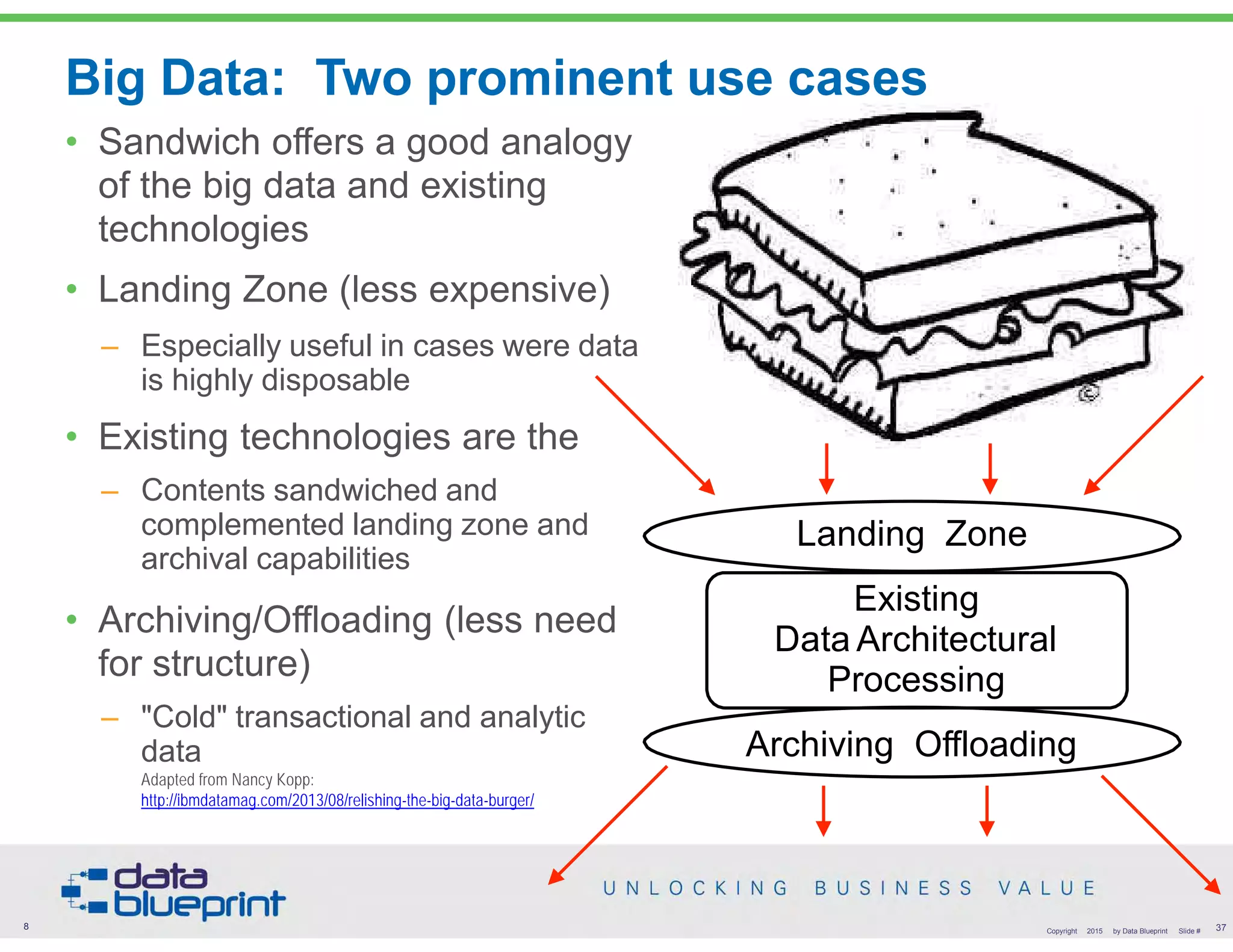 Big Data: Two prominent use cases

• Sandwich offers a good analogy of the big data and existing technologies

• Landing Zone (less expensive)

– Especially useful in cases were data is highly disposable

• Existing technologies are the

– Contents sandwiched and complemented landing zone and archival capabilities

• Archiving/Offloading (less need for structure)

– "Cold" transactional and analytic data

Adapted from Nancy Kopp:
http://ibmdatamag.com/2013/08/relishing-the-big-data-burger/

Landing Zone

Existing Data Architectural Processing

Archiving Offloading

data blueprint

UNLOCKING BUSINESS VALUE

8

Copyright 2015 by Data Blueprint Slide # 37